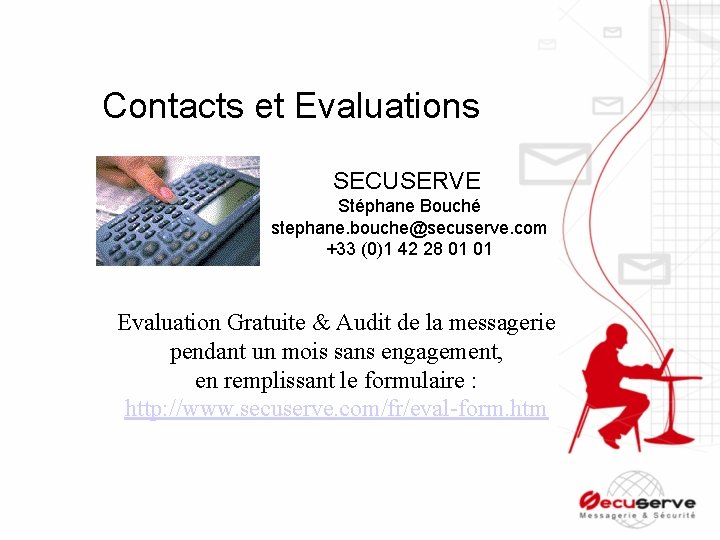 Contacts et Evaluations

SECUSERVE
Stéphane Bouché
stephane.bouche@secuserve.com
+33 (0)1 42 28 01 01

Evaluation Gratuite & Audit de la messagerie pendant un mois sans engagement, en remplissant le formulaire :
http://www.secuserve.com/fr/eval-form.htm

Secuserve
Messagerie & Sécurité